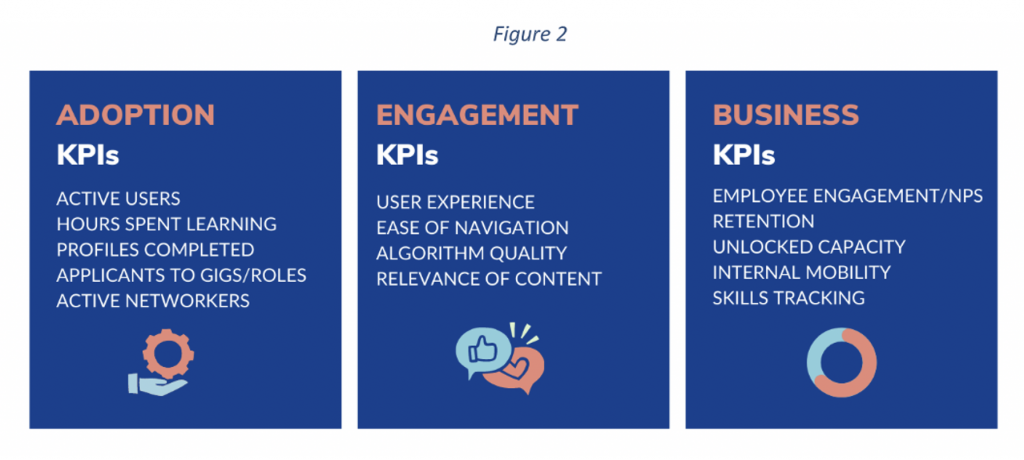 Figure 2

ADOPTION
KPIs
ACTIVE USERS
HOURS SPENT LEARNING
PROFILES COMPLETED
APPLICANTS TO GIGS/ROLES
ACTIVE NETWORKERS

ENGAGEMENT
KPIs
USER EXPERIENCE
EASE OF NAVIGATION
ALGORITHM QUALITY
RELEVANCE OF CONTENT

BUSINESS
KPIs
EMPLOYEE ENGAGEMENT/NPS
RETENTION
UNLOCKED CAPACITY
INTERNAL MOBILITY
SKILLS TRACKING